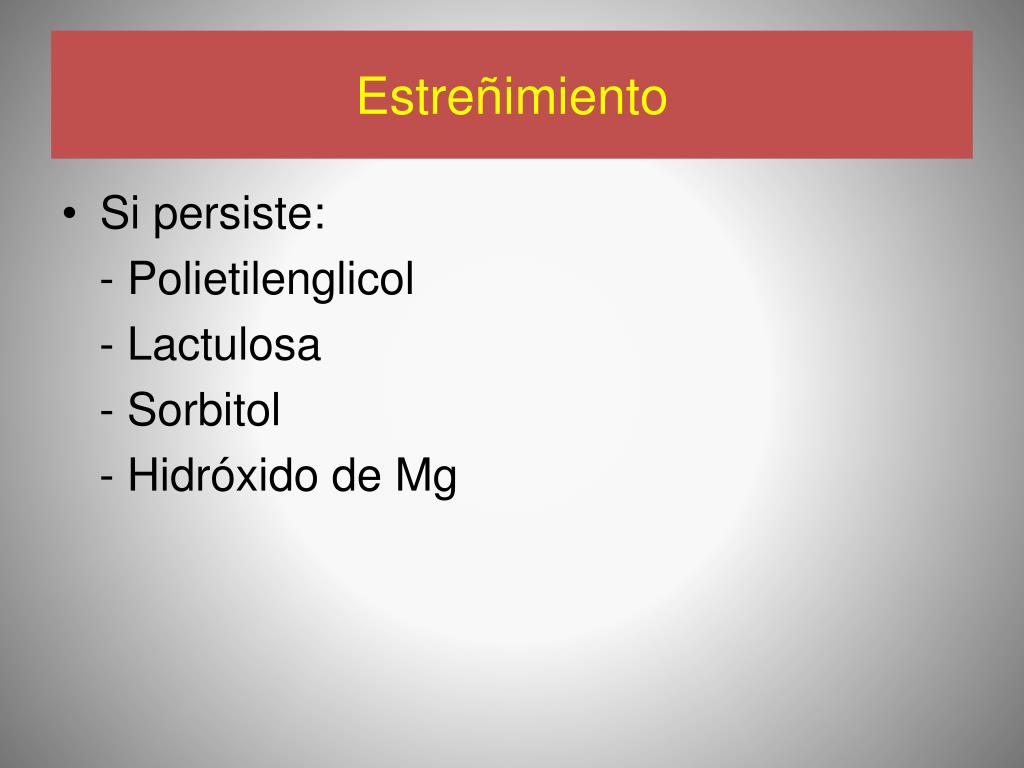 Estreñimiento

• Si persiste:
- Polietilenglicol
- Lactulosa
- Sorbitol
- Hidróxido de Mg